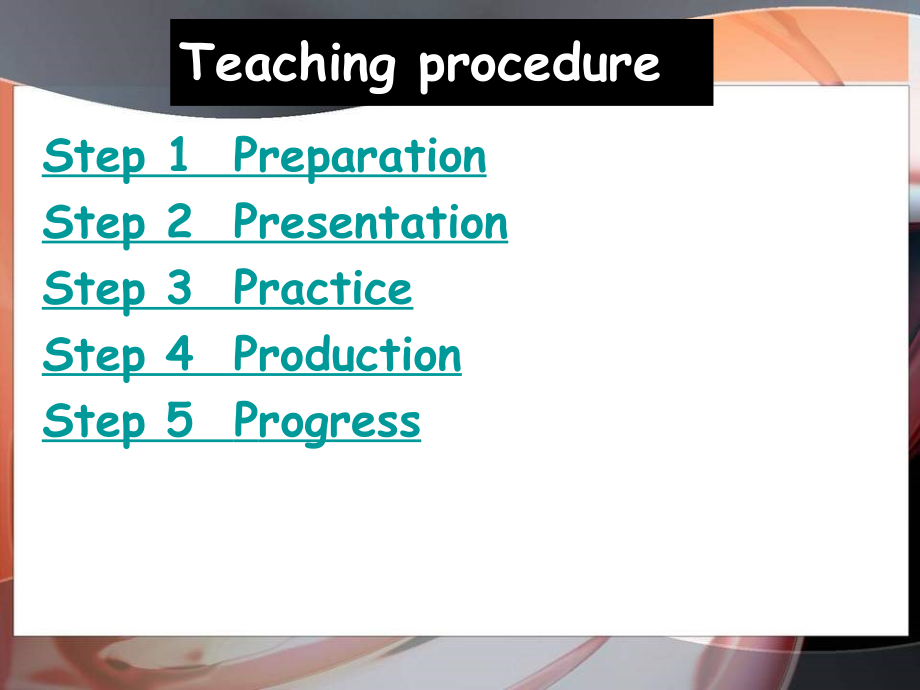 Teaching procedure

Step 1 Preparation
Step 2 Presentation
Step 3 Practice
Step 4 Production
Step 5 Progress